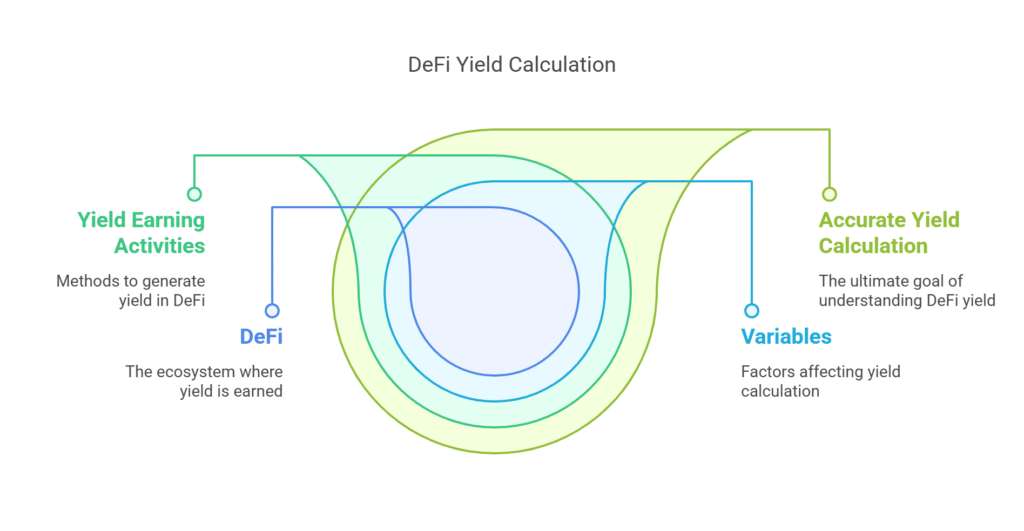 DeFi Yield Calculation

Yield Earning Activities

Methods to generate yield in DeFi

DeFi

The ecosystem where yield is earned

Accurate Yield Calculation

The ultimate goal of understanding DeFi yield

Variables

Factors affecting yield calculation